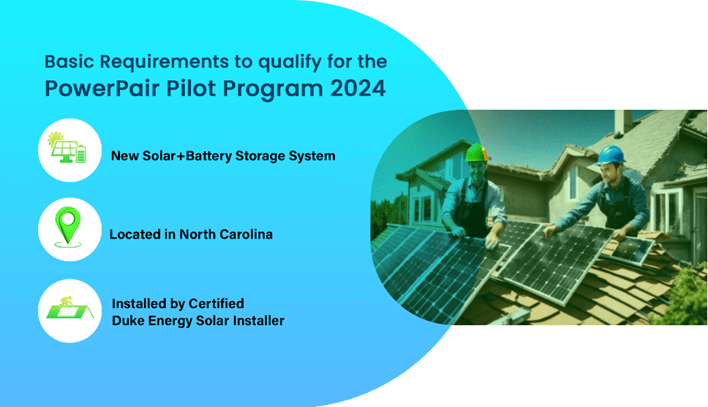 Basic Requirements to qualify for the
PowerPair Pilot Program 2024

New Solar+Battery Storage System

Located in North Carolina

Installed by Certified
Duke Energy Solar Installer